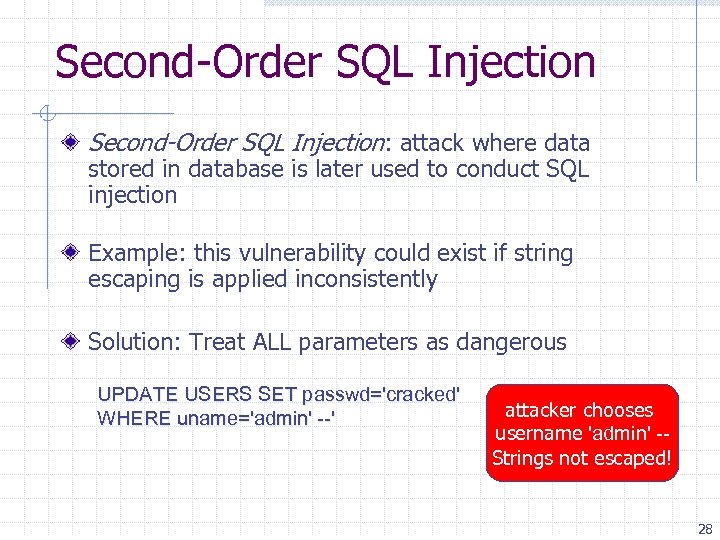 Second-Order SQL Injection

Second-Order SQL Injection: attack where data stored in database is later used to conduct SQL injection

Example: this vulnerability could exist if string escaping is applied inconsistently

Solution: Treat ALL parameters as dangerous

UPDATE USERS SET passwd='cracked'
WHERE uname='admin' --'

attacker chooses username 'admin' -- Strings not escaped!

28